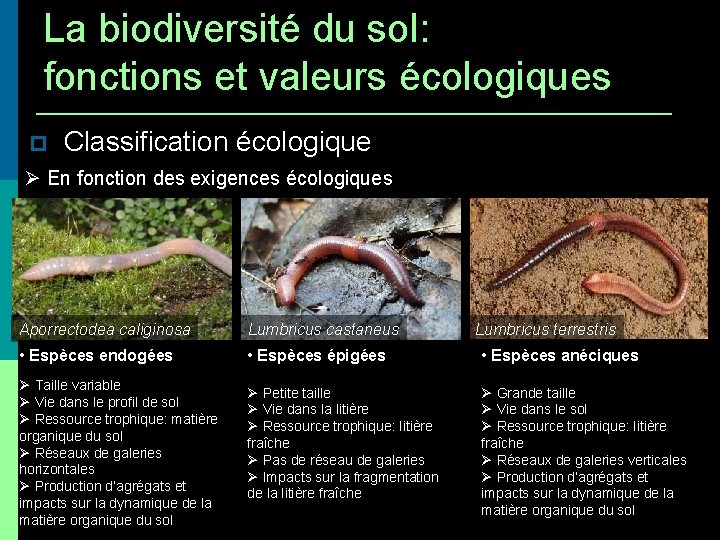 La biodiversité du sol: fonctions et valeurs écologiques

Classification écologique

➢ En fonction des exigences écologiques

Aporrectodea caliginosa

• Espèces endogées

➢ Taille variable
➢ Vie dans le profil de sol
➢ Ressource trophique: matière organique du sol
➢ Réseaux de galeries horizontales
➢ Production d'agrégats et impacts sur la dynamique de la matière organique du sol

Lumbricus castaneus

• Espèces épigées

➢ Petite taille
➢ Vie dans la litière
➢ Ressource trophique: litière fraîche
➢ Pas de réseau de galeries
➢ Impacts sur la fragmentation de la litière fraîche

Lumbricus terrestris

• Espèces anéciques

➢ Grande taille
➢ Vie dans le sol
➢ Ressource trophique: litière fraîche
➢ Réseaux de galeries verticales
➢ Production d'agrégats et impacts sur la dynamique de la matière organique du sol